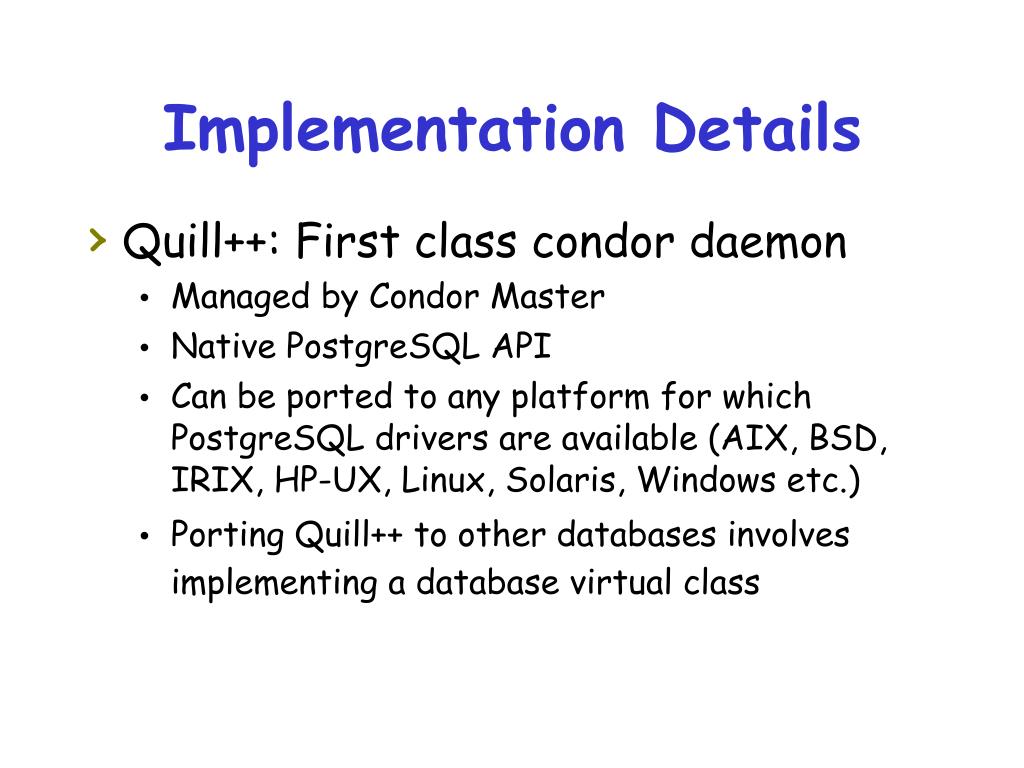 Implementation Details

› Quill++: First class condor daemon
• Managed by Condor Master
• Native PostgreSQL API
• Can be ported to any platform for which PostgreSQL drivers are available (AIX, BSD, IRIX, HP-UX, Linux, Solaris, Windows etc.)
• Porting Quill++ to other databases involves implementing a database virtual class